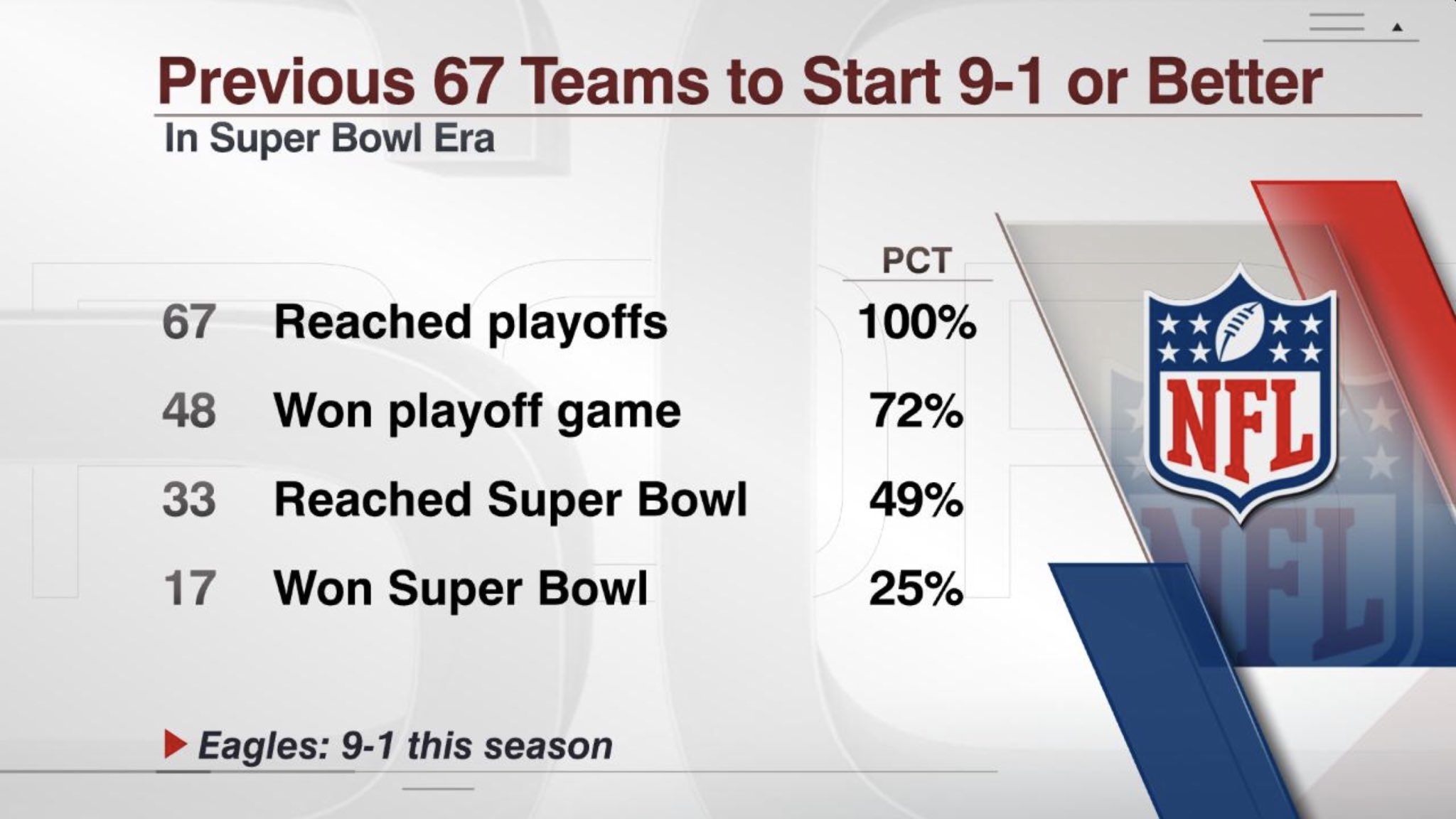 Previous 67 Teams to Start 9-1 or Better

In Super Bowl Era

| | | PCT |
|---|---|---|
| 67 | Reached playoffs | 100% |
| 48 | Won playoff game | 72% |
| 33 | Reached Super Bowl | 49% |
| 17 | Won Super Bowl | 25% |

NFL

Eagles: 9-1 this season